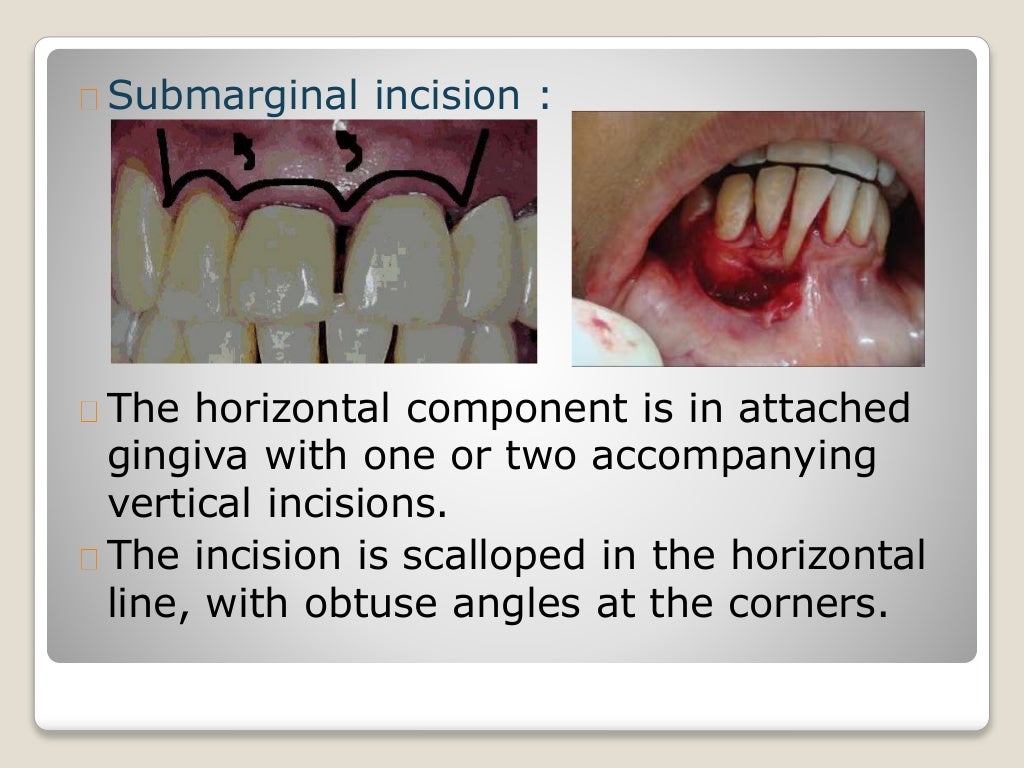 Submarginal incision :

The horizontal component is in attached gingiva with one or two accompanying vertical incisions.

The incision is scalloped in the horizontal line, with obtuse angles at the corners.